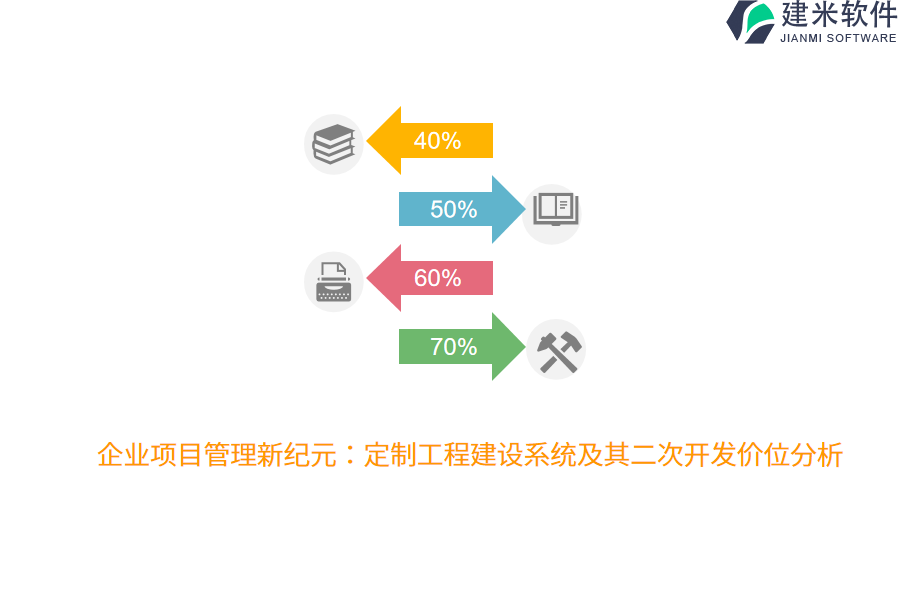 建米软件
JIANMI SOFTWARE

40%

50%

60%

70%

企业项目管理新纪元：定制工程建设系统及其二次开发价位分析